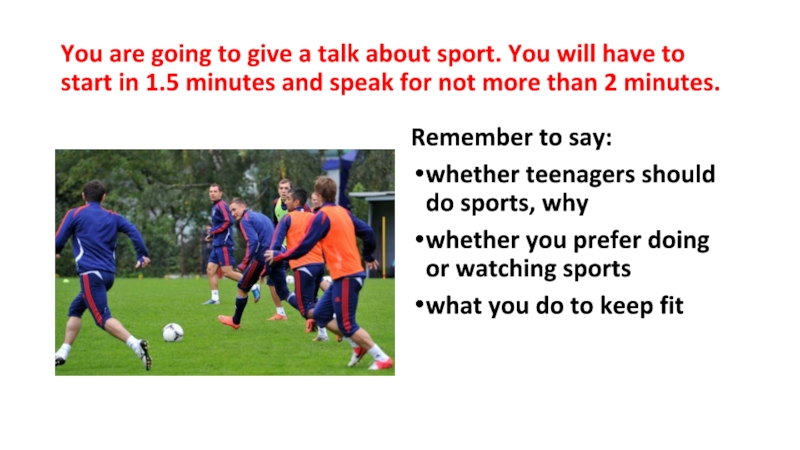 You are going to give a talk about sport. You will have to start in 1.5 minutes and speak for not more than 2 minutes.

Remember to say:

•whether teenagers should do sports, why

•whether you prefer doing or watching sports

•what you do to keep fit